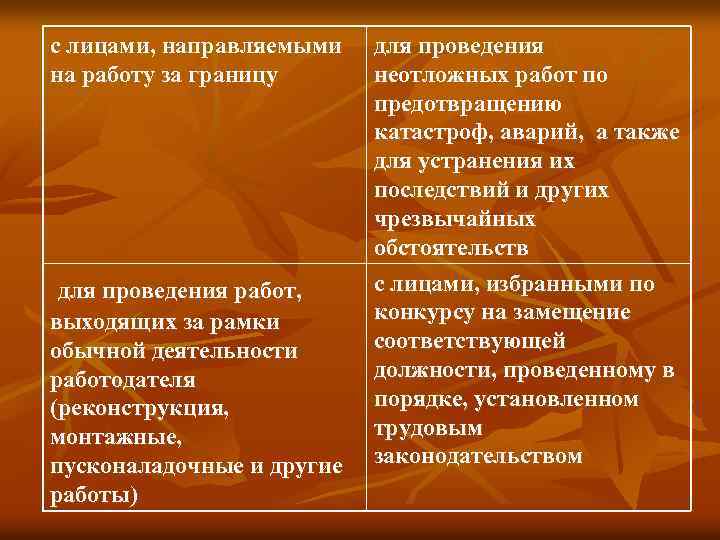 | с лицами, направляемыми на работу за границу | для проведения неотложных работ по предотвращению катастроф, аварий, а также для устранения их последствий и других чрезвычайных обстоятельств |
|---|---|
| для проведения работ, выходящих за рамки обычной деятельности работодателя (реконструкция, монтажные, пусконаладочные и другие работы) | с лицами, избранными по конкурсу на замещение соответствующей должности, проведенному в порядке, установленном трудовым законодательством |